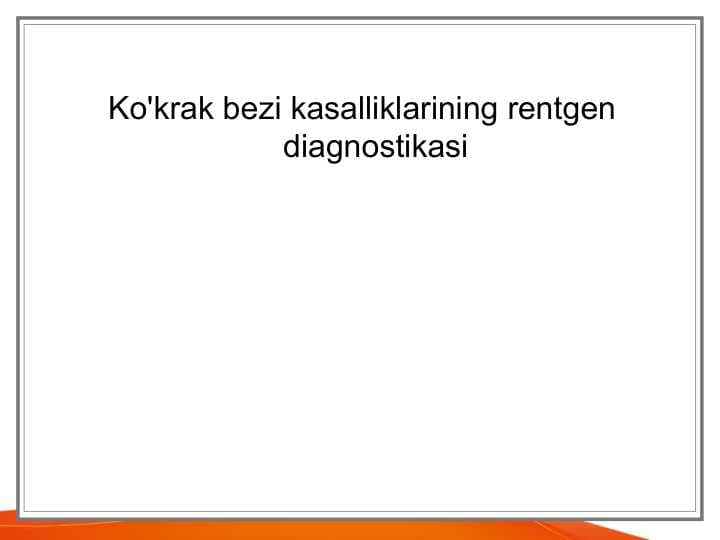 Ko'krak bezi kasalliklarining rentgen diagnostikasi